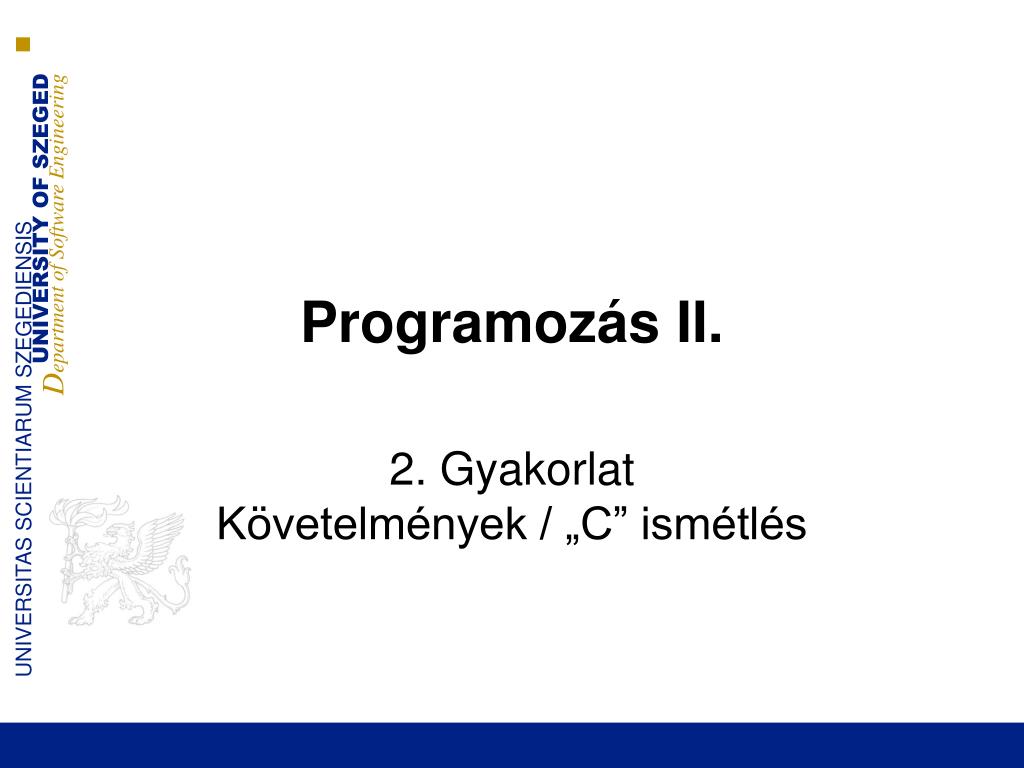 UNIVERSITAS SCIENTIARUM SZEGEDIENSIS
UNIVERSITY OF SZEGED
Department of Software Engineering

Programozás II.

2. Gyakorlat
Követelmények / „C” ismétlés